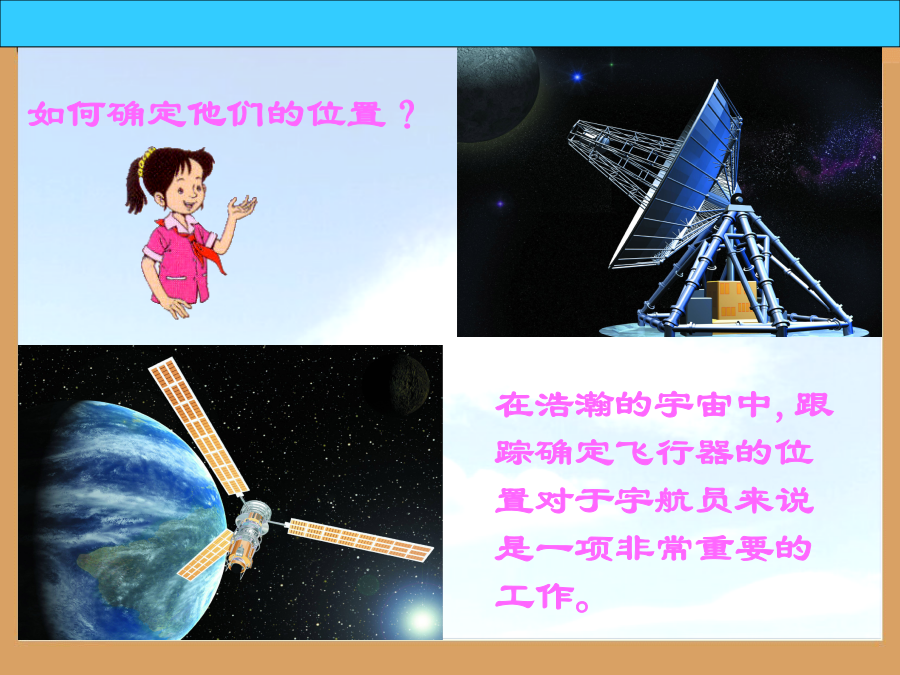 如何确定他们的位置？

在浩瀚的宇宙中，跟踪确定飞行器的位置对于宇航员来说是一项非常重要的工作。